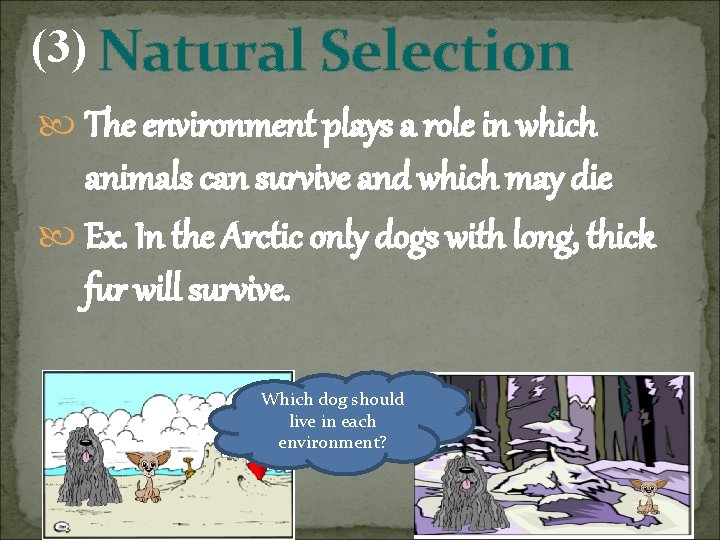 (3) Natural Selection

The environment plays a role in which animals can survive and which may die

Ex. In the Arctic only dogs with long, thick fur will survive.

Which dog should live in each environment?